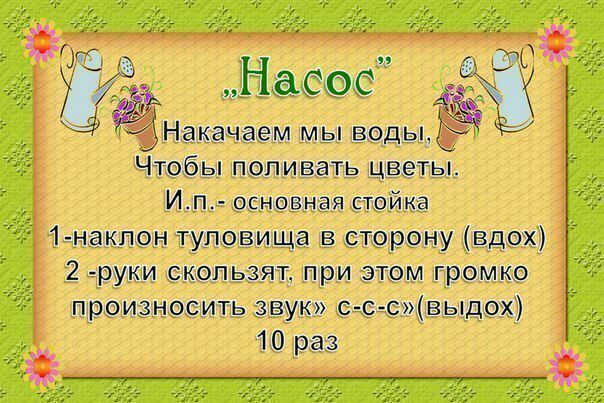 „Насос”

Накачаем мы воды,
Чтобы поливать цветы.
И.п.- основная стойка
1-наклон туловища в сторону (вдох)
2 -руки скользят, при этом громко произносить звук» с-с-с»(выдох)
10 раз